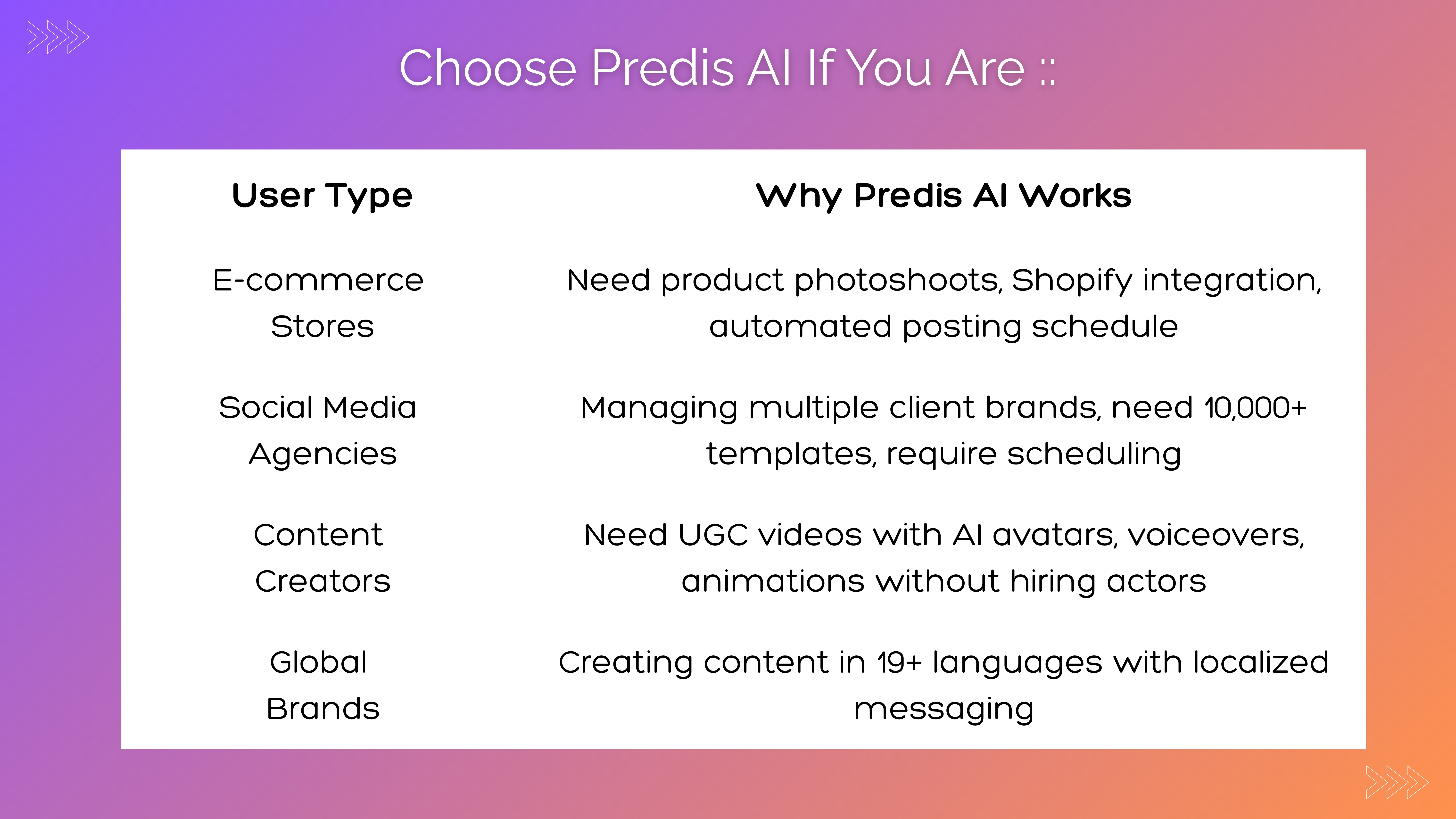 Choose Predis AI If You Are ::

| User Type | Why Predis AI Works |
|---|---|
| E-commerce Stores | Need product photoshoots, Shopify integration, automated posting schedule |
| Social Media Agencies | Managing multiple client brands, need 10,000+ templates, require scheduling |
| Content Creators | Need UGC videos with AI avatars, voiceovers, animations without hiring actors |
| Global Brands | Creating content in 19+ languages with localized messaging |